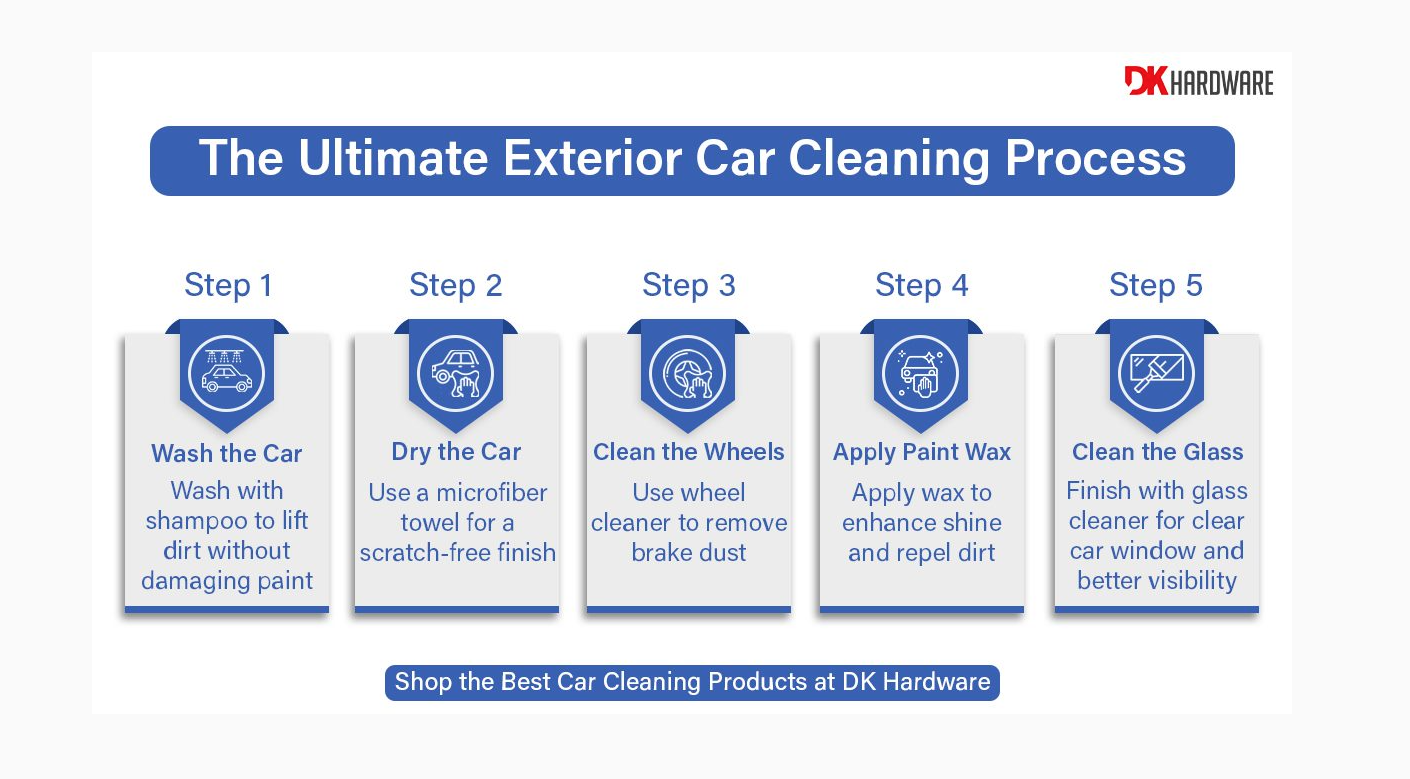 DK HARDWARE

The Ultimate Exterior Car Cleaning Process

Step 1

Wash the Car

Wash with shampoo to lift dirt without damaging paint

Step 2

Dry the Car

Use a microfiber towel for a scratch-free finish

Step 3

Clean the Wheels

Use wheel cleaner to remove brake dust

Step 4

Apply Paint Wax

Apply wax to enhance shine and repel dirt

Step 5

Clean the Glass

Finish with glass cleaner for clear car window and better visibility

Shop the Best Car Cleaning Products at DK Hardware